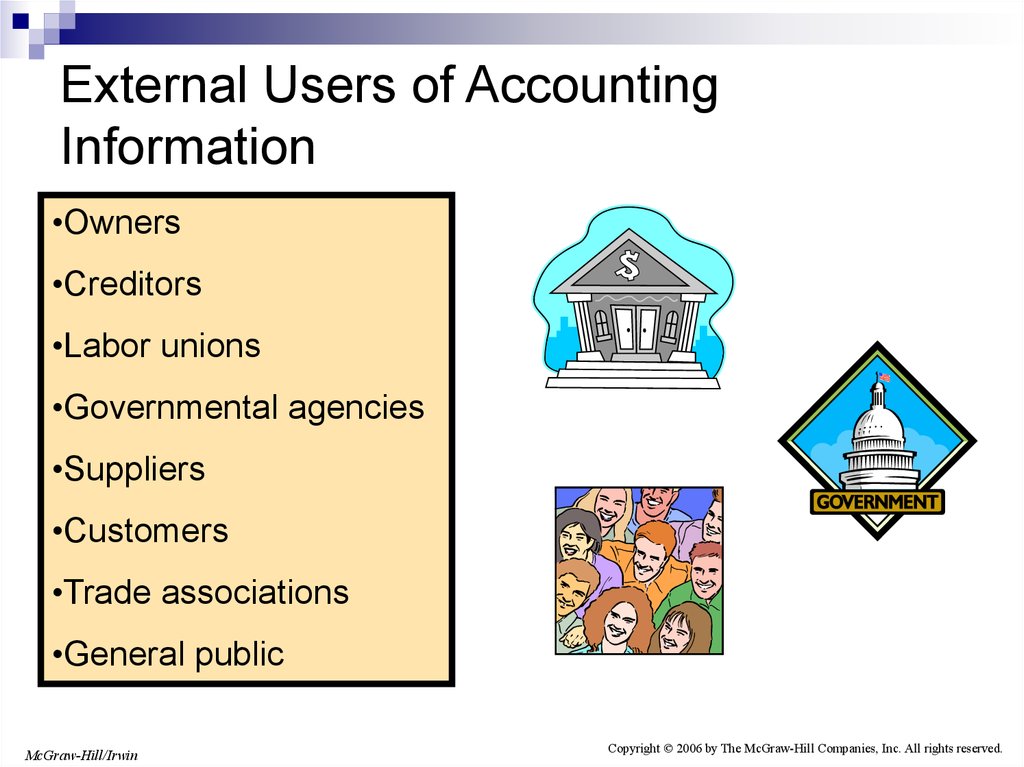 External Users of Accounting Information

•Owners

•Creditors

•Labor unions

•Governmental agencies

•Suppliers

•Customers

•Trade associations

•General public

$

GOVERNMENT

McGraw-Hill/Irwin

Copyright © 2006 by The McGraw-Hill Companies, Inc. All rights reserved.